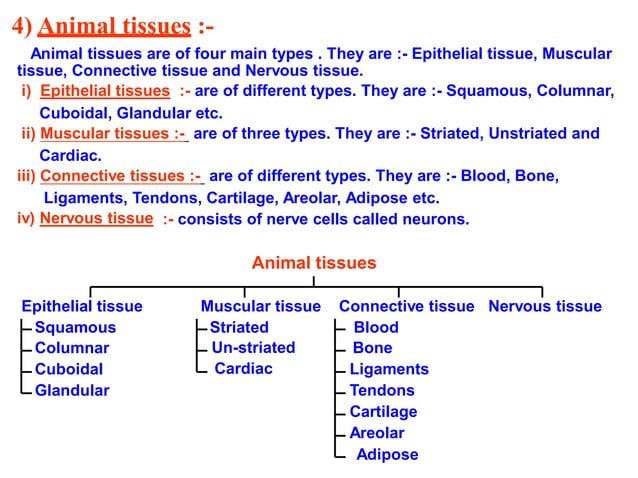 4) Animal tissues :-

Animal tissues are of four main types . They are :- Epithelial tissue, Muscular tissue, Connective tissue and Nervous tissue.

i) Epithelial tissues :- are of different types. They are :- Squamous, Columnar, Cuboidal, Glandular etc.

ii) Muscular tissues :- are of three types. They are :- Striated, Unstriated and Cardiac.

iii) Connective tissues :- are of different types. They are :- Blood, Bone, Ligaments, Tendons, Cartilage, Areolar, Adipose etc.

iv) Nervous tissue :- consists of nerve cells called neurons.

Animal tissues

Epithelial tissue
Squamous
Columnar
Cuboidal
Glandular

Muscular tissue
Striated
Un-striated
Cardiac

Connective tissue
Blood
Bone
Ligaments
Tendons
Cartilage
Areolar
Adipose

Nervous tissue